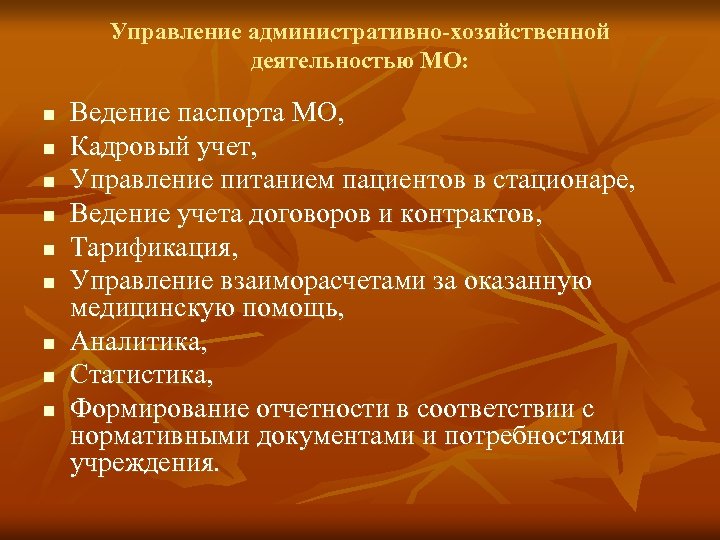 Управление административно-хозяйственной деятельностью МО:

- Ведение паспорта МО,
- Кадровый учет,
- Управление питанием пациентов в стационаре,
- Ведение учета договоров и контрактов,
- Тарификация,
- Управление взаиморасчетами за оказанную медицинскую помощь,
- Аналитика,
- Статистика,
- Формирование отчетности в соответствии с нормативными документами и потребностями учреждения.